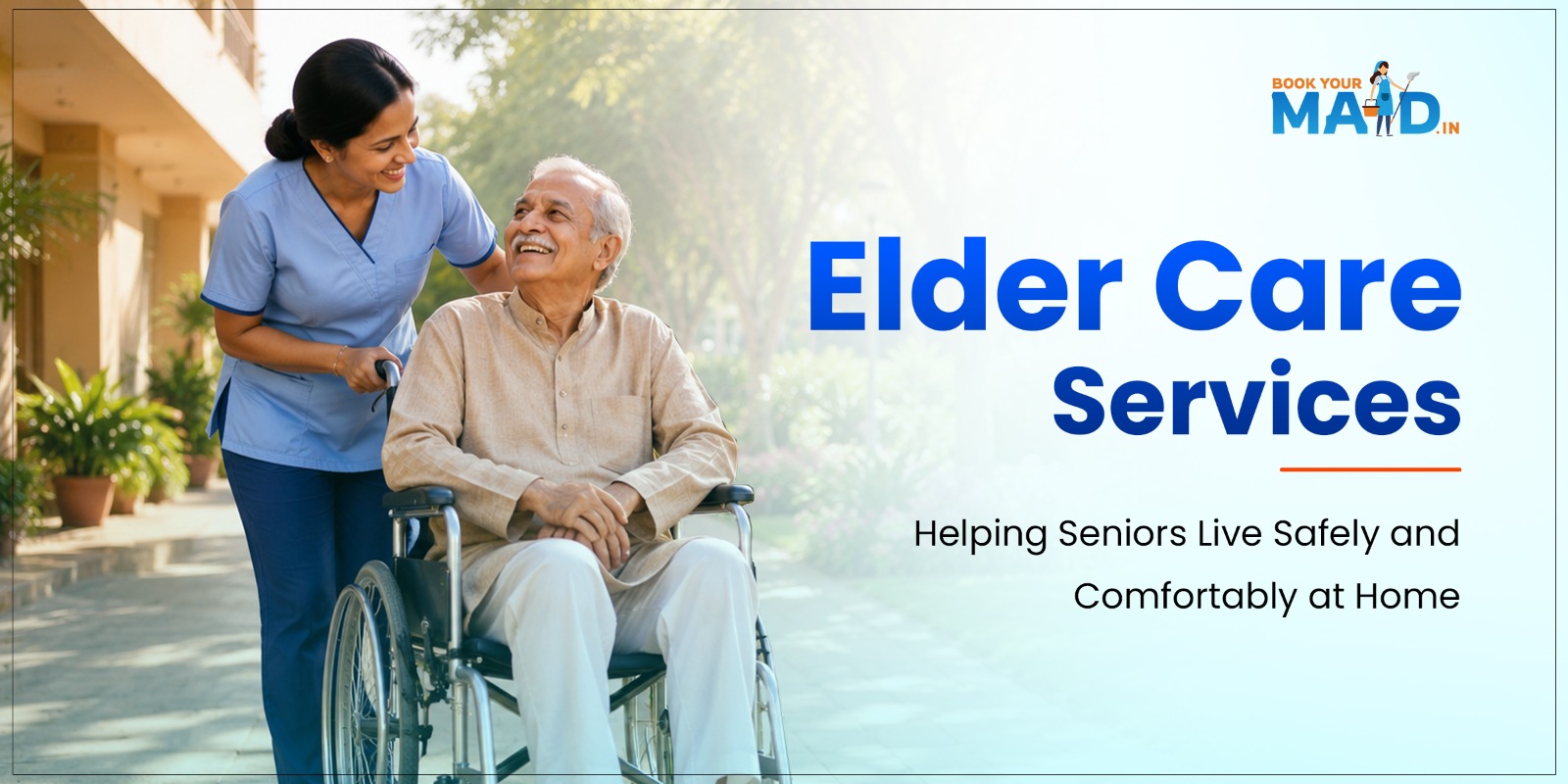 BOOK YOUR MAID.IN

Elder Care Services

Helping Seniors Live Safely and Comfortably at Home